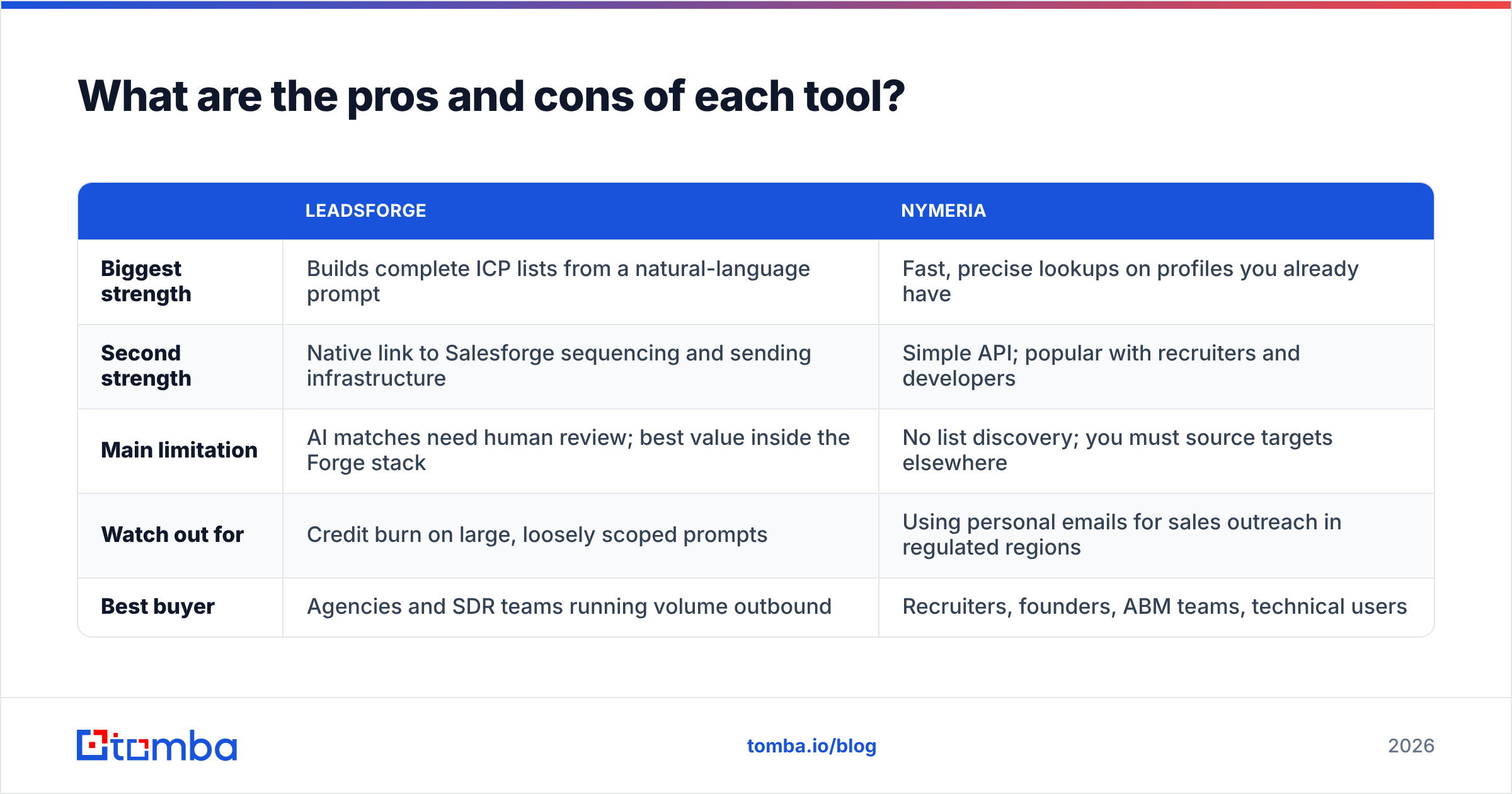 What are the pros and cons of each tool?

|  | LEADSFORGE | NYMERIA |
|---|---|---|
| Biggest strength | Builds complete ICP lists from a natural-language prompt | Fast, precise lookups on profiles you already have |
| Second strength | Native link to Salesforge sequencing and sending infrastructure | Simple API; popular with recruiters and developers |
| Main limitation | AI matches need human review; best value inside the Forge stack | No list discovery; you must source targets elsewhere |
| Watch out for | Credit burn on large, loosely scoped prompts | Using personal emails for sales outreach in regulated regions |
| Best buyer | Agencies and SDR teams running volume outbound | Recruiters, founders, ABM teams, technical users |

tomba

tomba.io/blog

2026